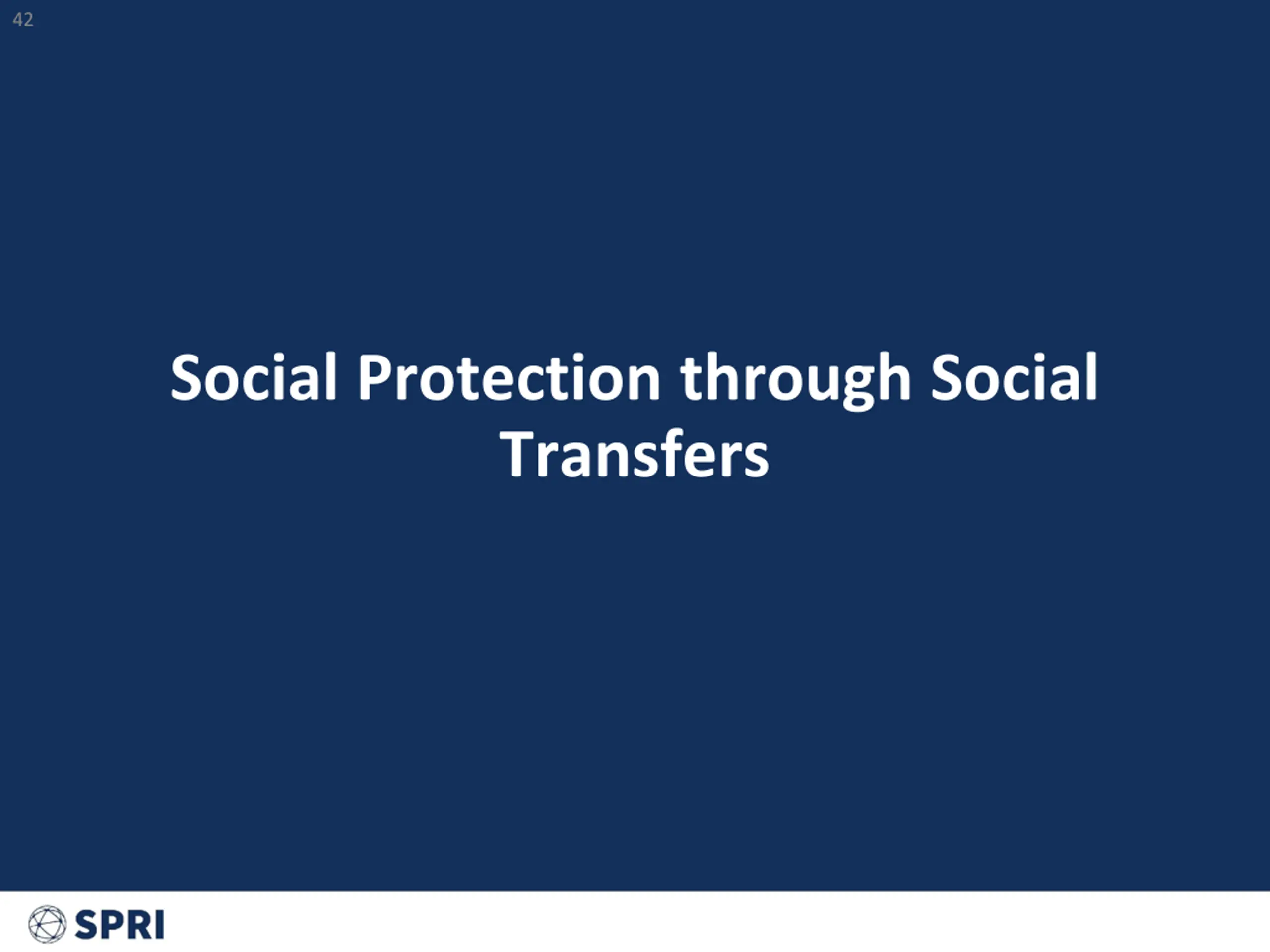 42

Social Protection through Social Transfers

SPRI